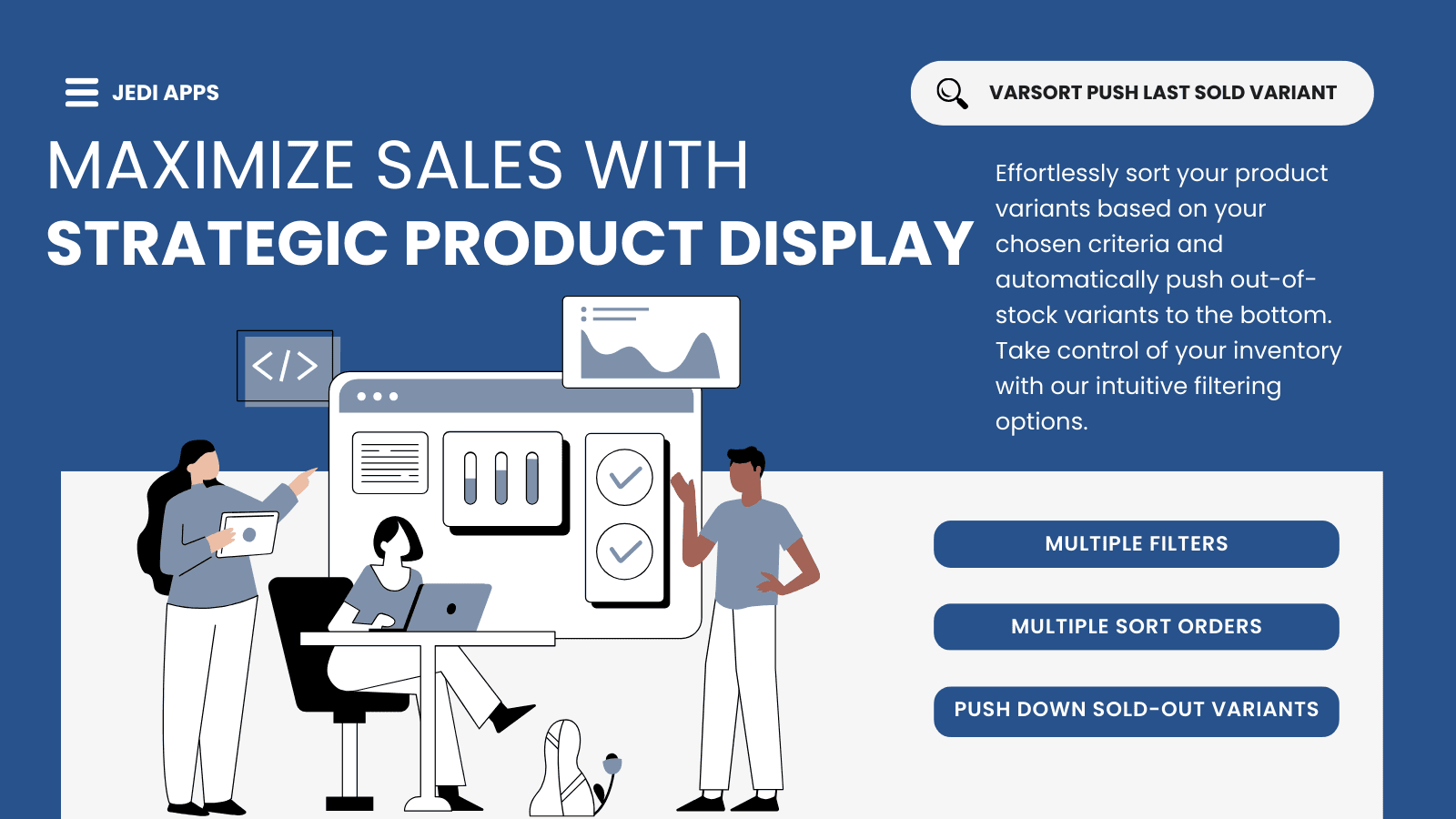 JEDI APPS

VARSORT PUSH LAST SOLD VARIANT

MAXIMIZE SALES WITH
STRATEGIC PRODUCT DISPLAY

Effortlessly sort your product variants based on your chosen criteria and automatically push out-of-stock variants to the bottom. Take control of your inventory with our intuitive filtering options.

</>

MULTIPLE FILTERS

MULTIPLE SORT ORDERS

PUSH DOWN SOLD-OUT VARIANTS